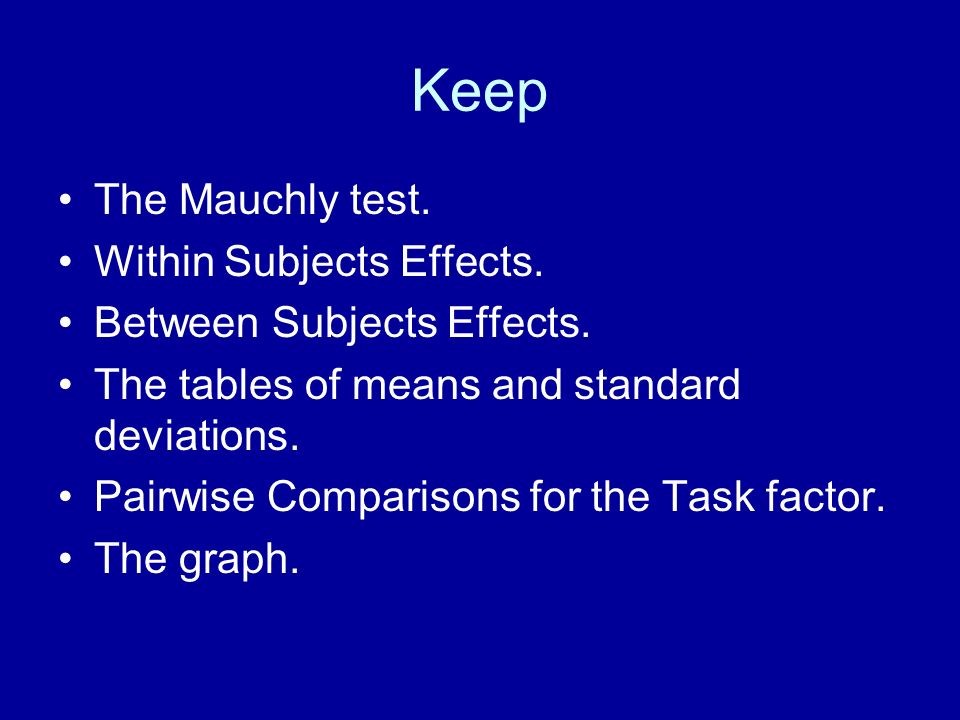 Keep

• The Mauchly test.
• Within Subjects Effects.
• Between Subjects Effects.
• The tables of means and standard deviations.
• Pairwise Comparisons for the Task factor.
• The graph.